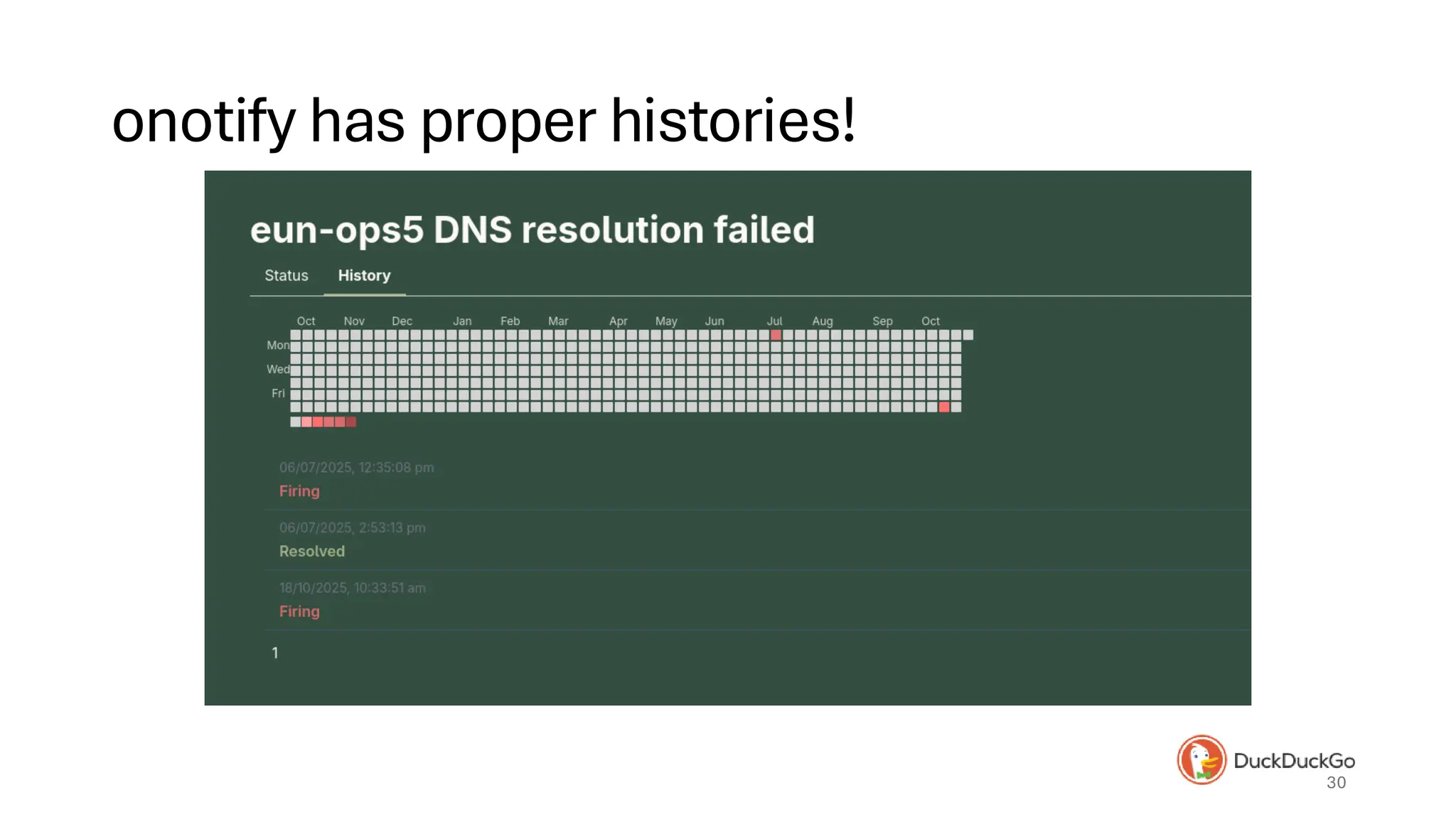 onotify has proper histories!

eun-ops5 DNS resolution failed

Status History

Oct Nov Dec Jan Feb Mar Apr May Jun Jul Aug Sep Oct

Mon
Wed
Fri

06/07/2025, 12:35:08 pm
Firing

06/07/2025, 2:53:13 pm
Resolved

18/10/2025, 10:33:51 am
Firing

1

DuckDuckGo
30